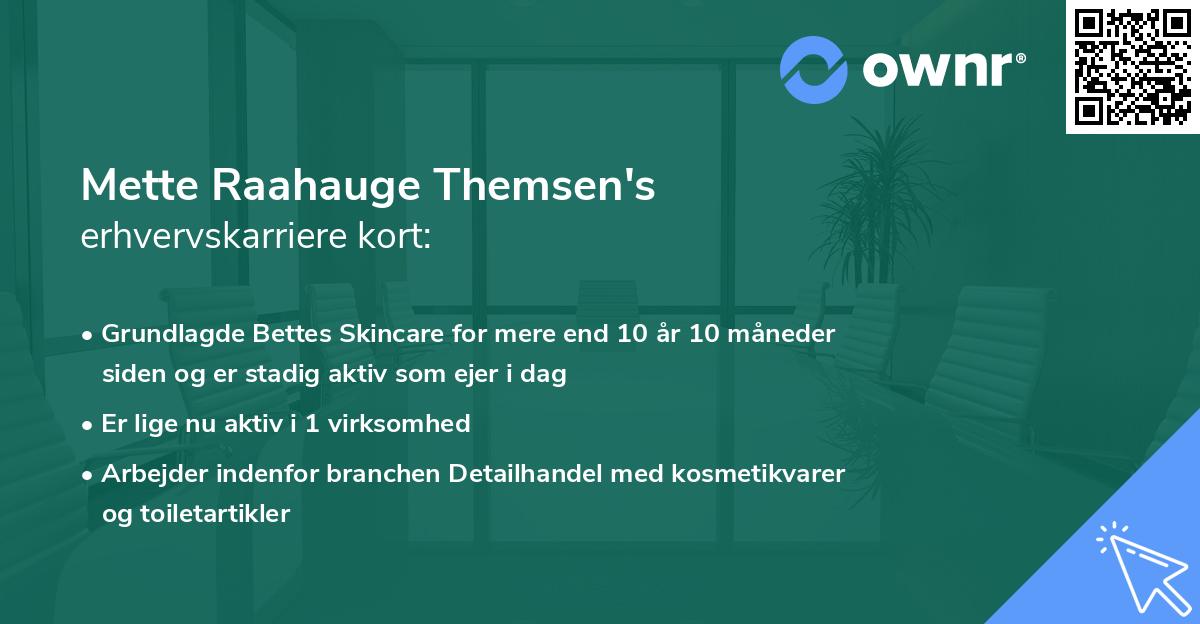 ownr®

Mette Raahauge Themsen's
erhvervskarriere kort:

• Grundlagde Bettes Skincare for mere end 10 år 10 måneder siden og er stadig aktiv som ejer i dag
• Er lige nu aktiv i 1 virksomhed
• Arbejder indenfor branchen Detailhandel med kosmetikvarer og toiletartikler